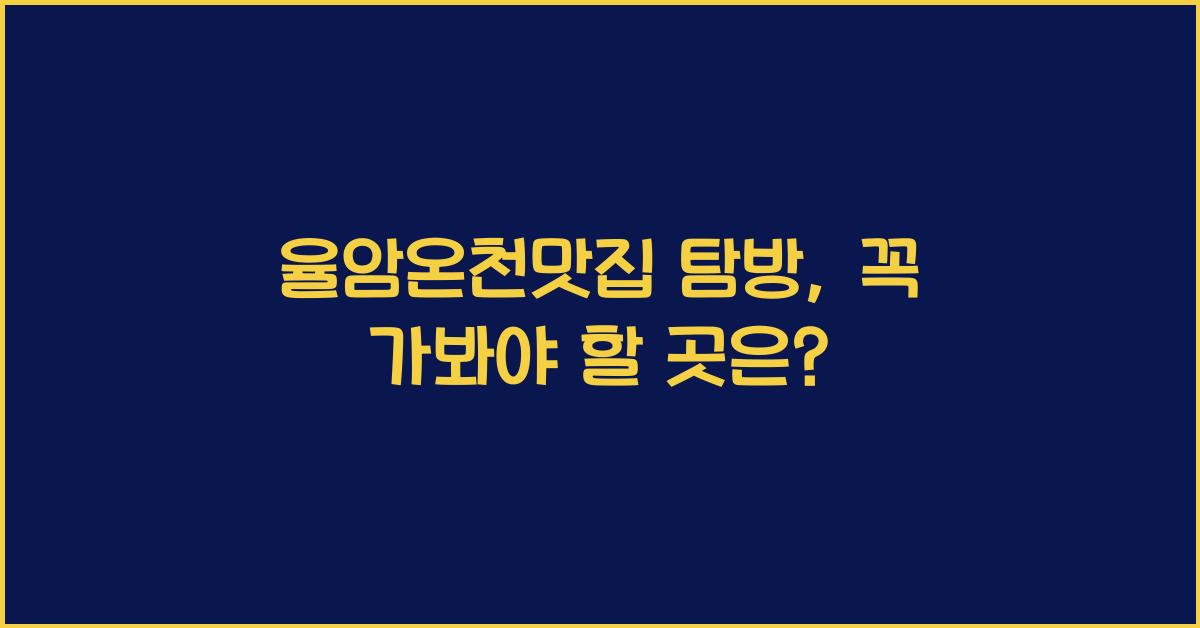 율암온천맛집 탐방, 꼭 가봐야 할 곳은?